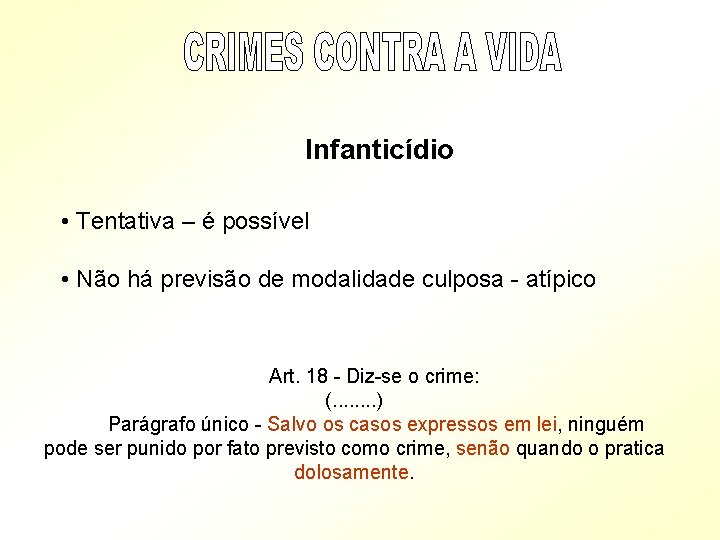 CRIMES CONTRA A VIDA

Infanticídio

• Tentativa – é possível

• Não há previsão de modalidade culposa - atípico

Art. 18 - Diz-se o crime:
(........)
Parágrafo único - Salvo os casos expressos em lei, ninguém pode ser punido por fato previsto como crime, senão quando o pratica dolosamente.